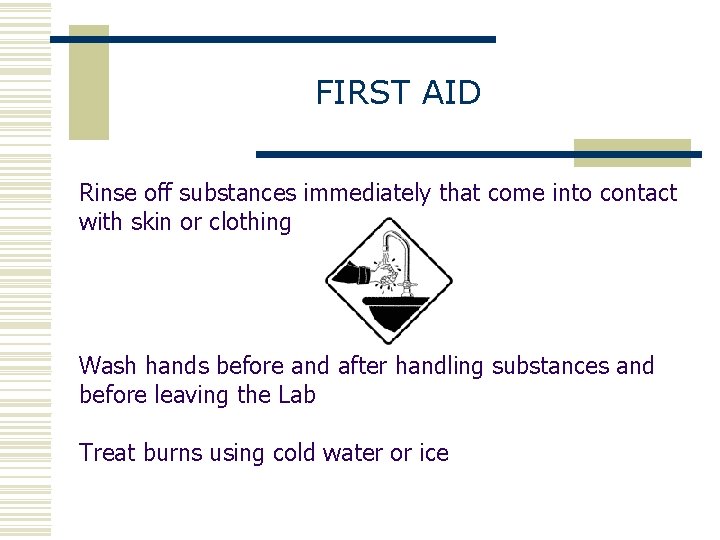 FIRST AID

Rinse off substances immediately that come into contact with skin or clothing

Wash hands before and after handling substances and before leaving the Lab

Treat burns using cold water or ice